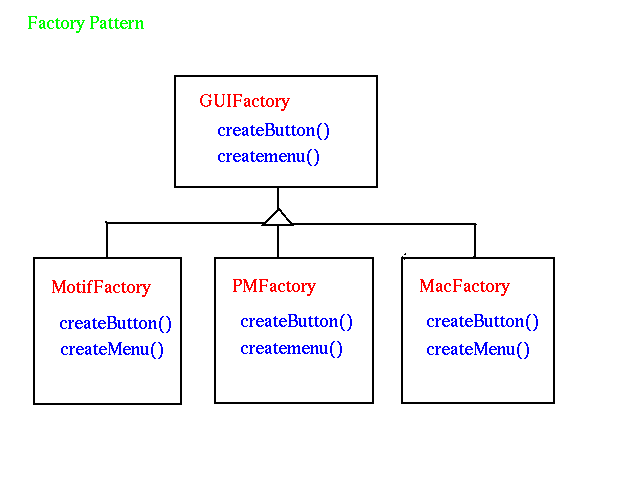 Factory Pattern

GUIFactory
createButton()
createmenu()

MotifFactory
createButton()
createMenu()

PMFactory
createButton()
createmenu()

MacFactory
createButton()
createMenu()